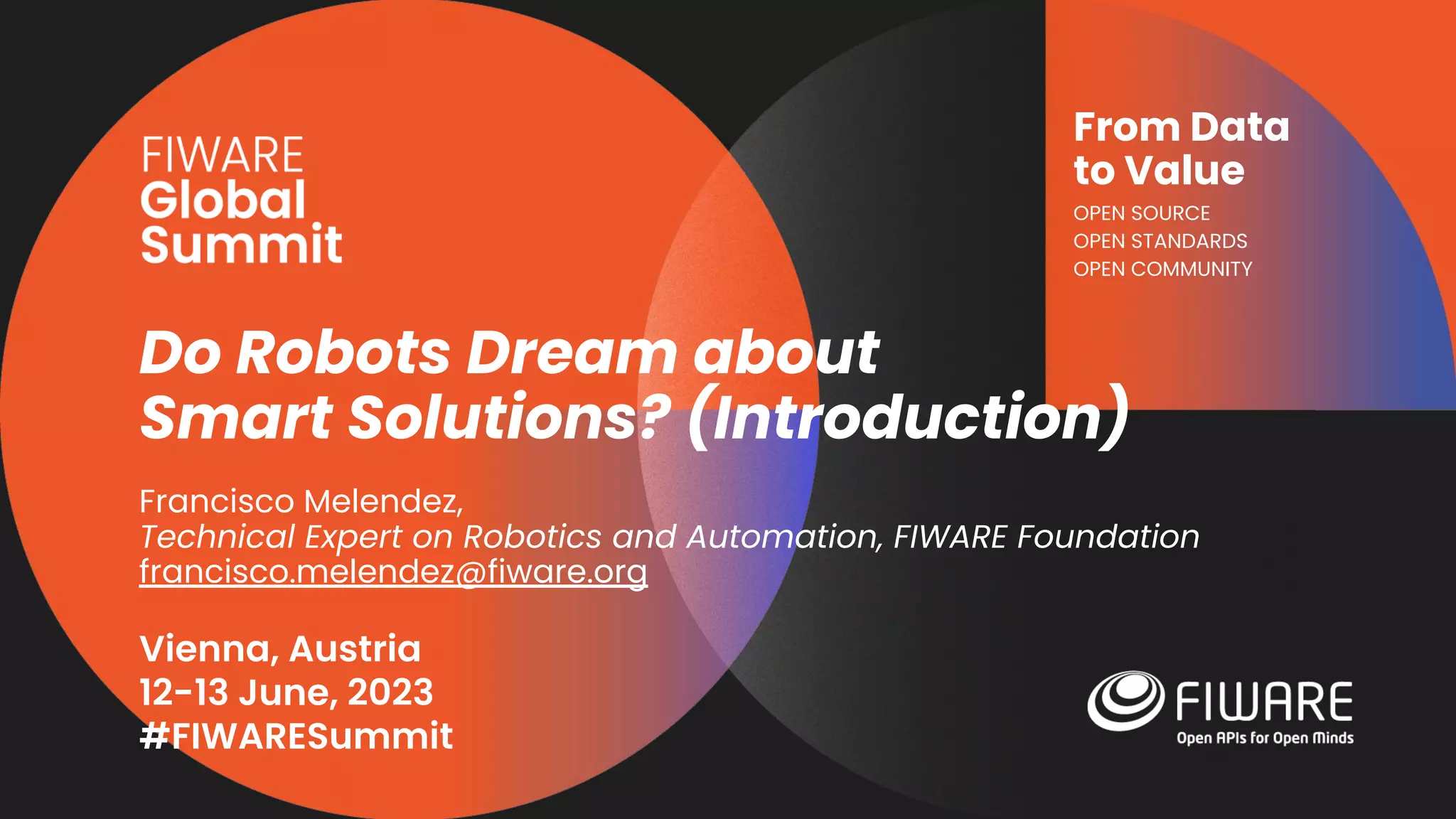 FIWARE
Global
Summit

From Data to Value
OPEN SOURCE
OPEN STANDARDS
OPEN COMMUNITY

Do Robots Dream about Smart Solutions? (Introduction)

Francisco Melendez,
Technical Expert on Robotics and Automation, FIWARE Foundation
francisco.melendez@fiware.org

Vienna, Austria
12-13 June, 2023
#FIWARESummit

FIWARE
Open APIs for Open Minds